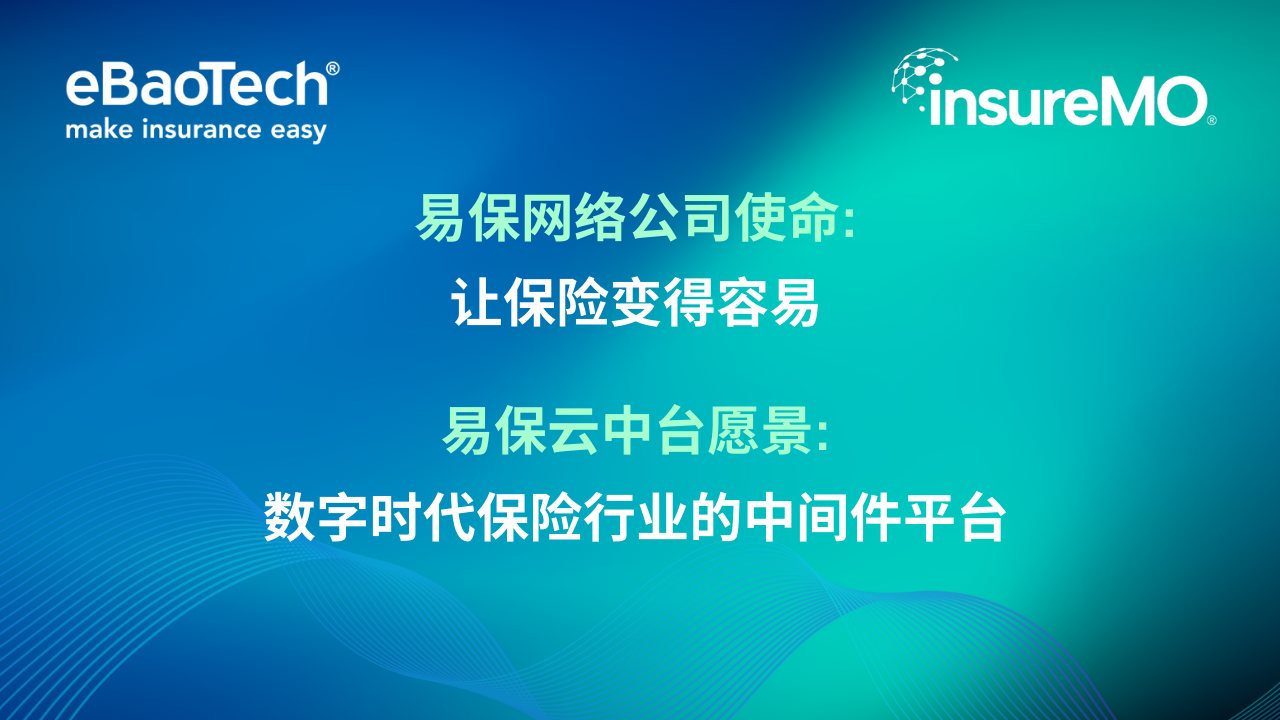 eBaoTech®
make insurance easy

insureMO®

易保网络公司使命:
让保险变得容易

易保云中台愿景:
数字时代保险行业的中间件平台